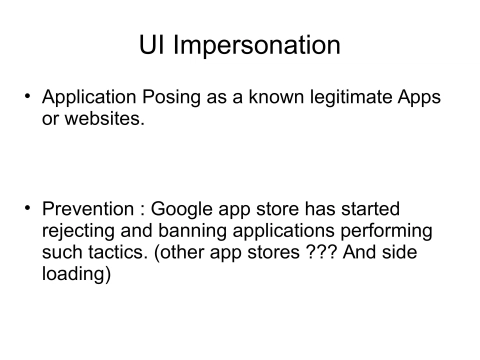 UI Impersonation

• Application Posing as a known legitimate Apps or websites.

• Prevention : Google app store has started rejecting and banning applications performing such tactics. (other app stores ??? And side loading)